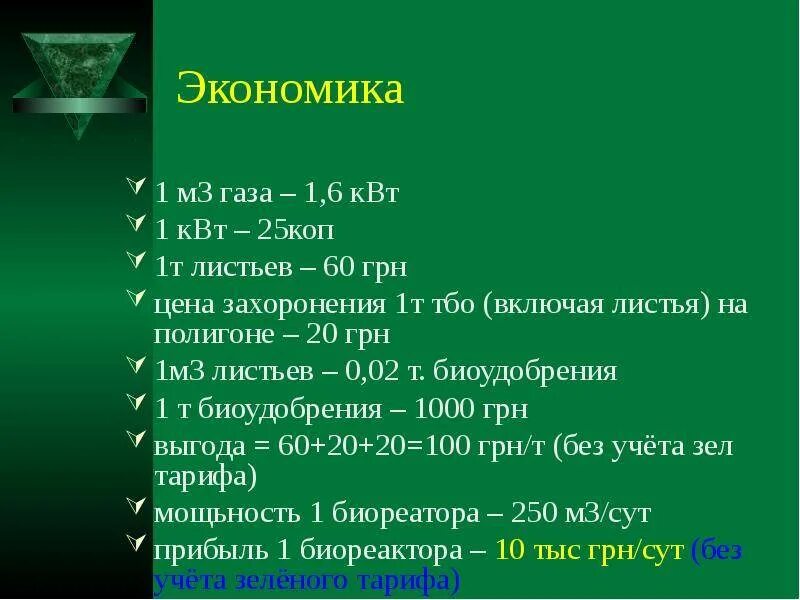 Экономика

1 м3 газа – 1,6 кВт

1 кВт – 25коп

1т листьев – 60 грн

цена захоронения 1т тбо (включая листья) на полигоне – 20 грн

1м3 листьев – 0,02 т. биоудобрения

1 т биоудобрения – 1000 грн

выгода = 60+20+20=100 грн/т (без учёта зел тарифа)

мощьность 1 биореатора – 250 м3/сут

прибыль 1 биореактора – 10 тыс грн/сут (без учёта зелёного тарифа)